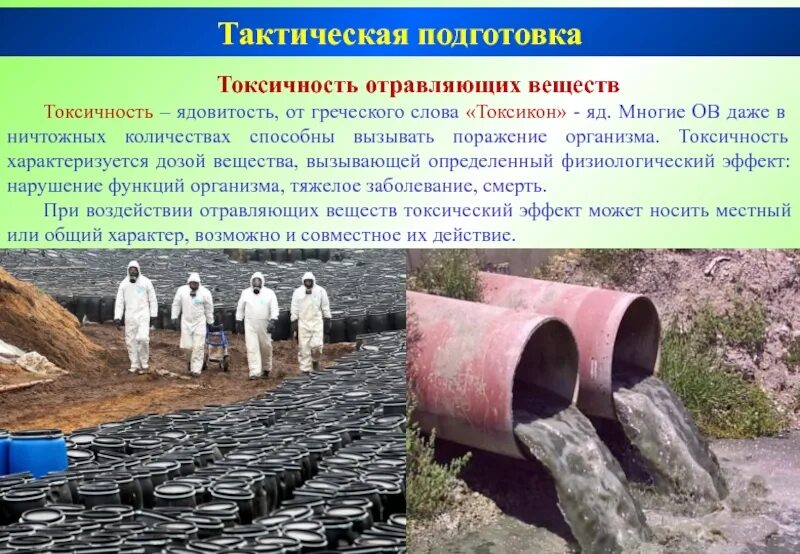 Тактическая подготовка

Токсичность отравляющих веществ

Токсичность – ядовитость, от греческого слова «Токсикон» - яд. Многие ОВ даже в ничтожных количествах способны вызывать поражение организма. Токсичность характеризуется дозой вещества, вызывающей определенный физиологический эффект: нарушение функций организма, тяжелое заболевание, смерть.

При воздействии отравляющих веществ токсический эффект может носить местный или общий характер, возможно и совместное их действие.